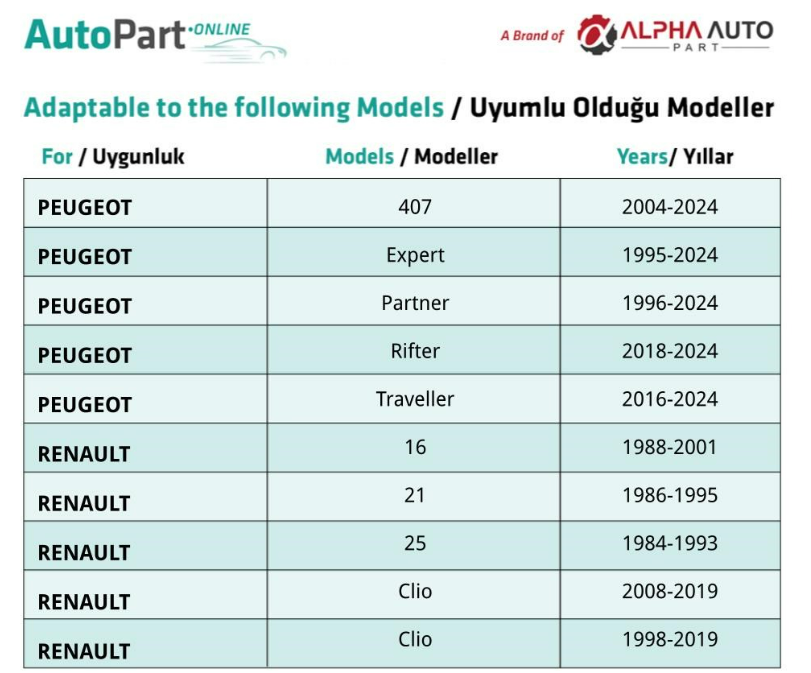 AutoPart·ONLINE

A Brand of ALPHA AUTO PART

Adaptable to the following Models / Uyumlu Olduğu Modeller

| For / Uygunluk | Models / Modeller | Years/ Yıllar |
|---|---|---|
| PEUGEOT | 407 | 2004-2024 |
| PEUGEOT | Expert | 1995-2024 |
| PEUGEOT | Partner | 1996-2024 |
| PEUGEOT | Rifter | 2018-2024 |
| PEUGEOT | Traveller | 2016-2024 |
| RENAULT | 16 | 1988-2001 |
| RENAULT | 21 | 1986-1995 |
| RENAULT | 25 | 1984-1993 |
| RENAULT | Clio | 2008-2019 |
| RENAULT | Clio | 1998-2019 |